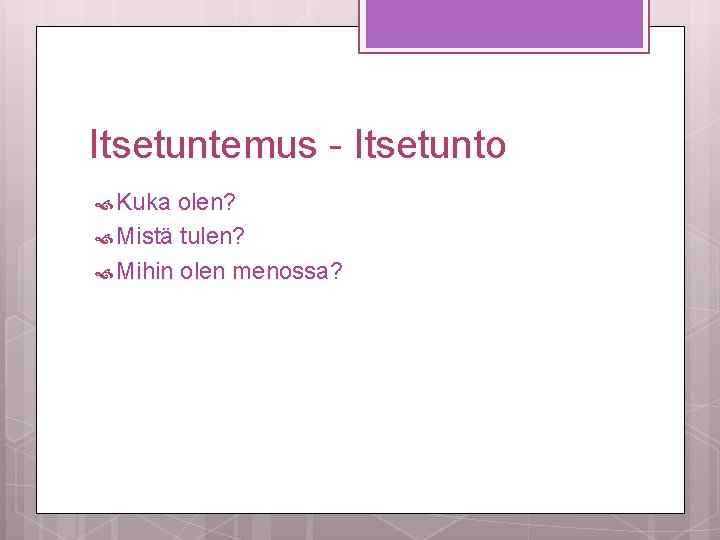 Itsetuntemus - Itsetunto

Kuka olen?
Mistä tulen?
Mihin olen menossa?